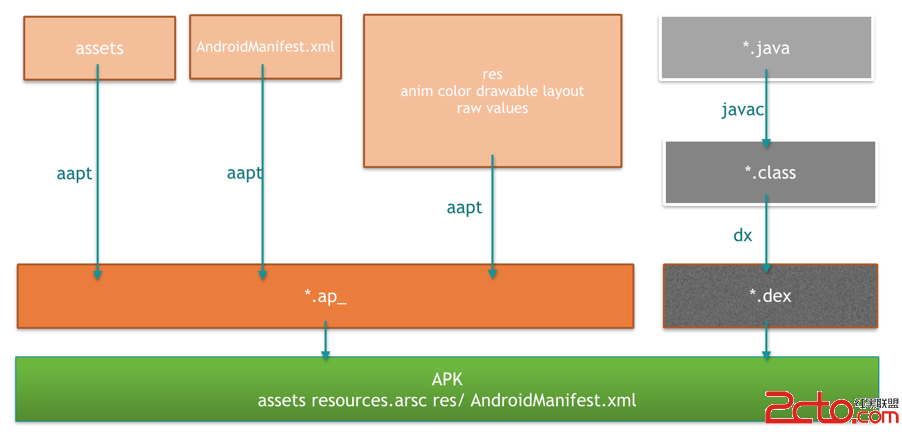 assets

AndroidManifest.xml

res
anim color drawable layout
raw values

*.java

javac

*.class

dx

aapt

aapt

aapt

*.ap_

*.dex

APK
assets resources.arsc res/ AndroidManifest.xml

2cto.com 红黑联盟